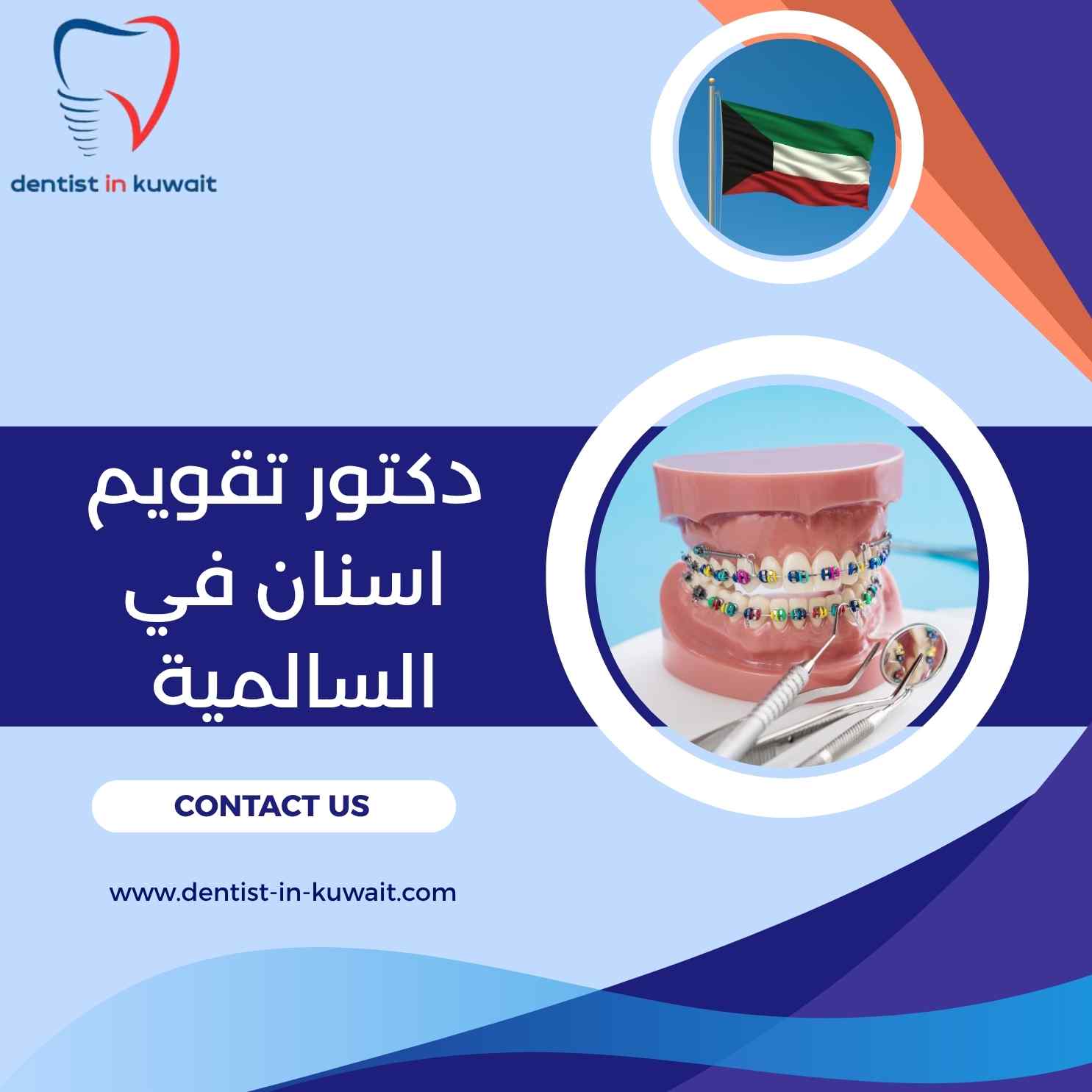 dentist in kuwait

دكتور تقويم اسنان في السالمية

CONTACT US

www.dentist-in-kuwait.com